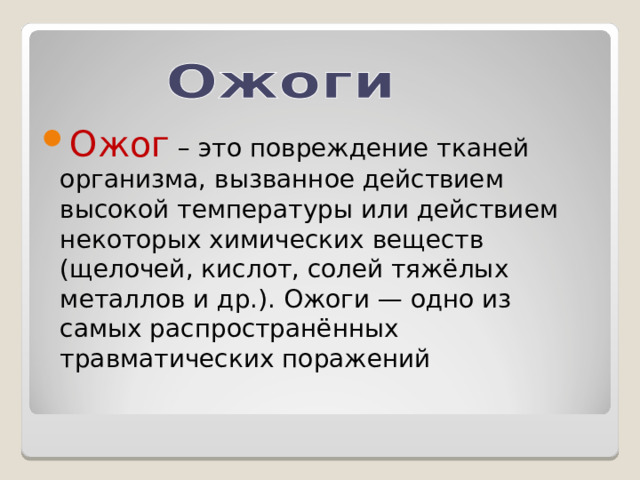 Ожоги

Ожог – это повреждение тканей организма, вызванное действием высокой температуры или действием некоторых химических веществ (щелочей, кислот, солей тяжёлых металлов и др.). Ожоги — одно из самых распространённых травматических поражений